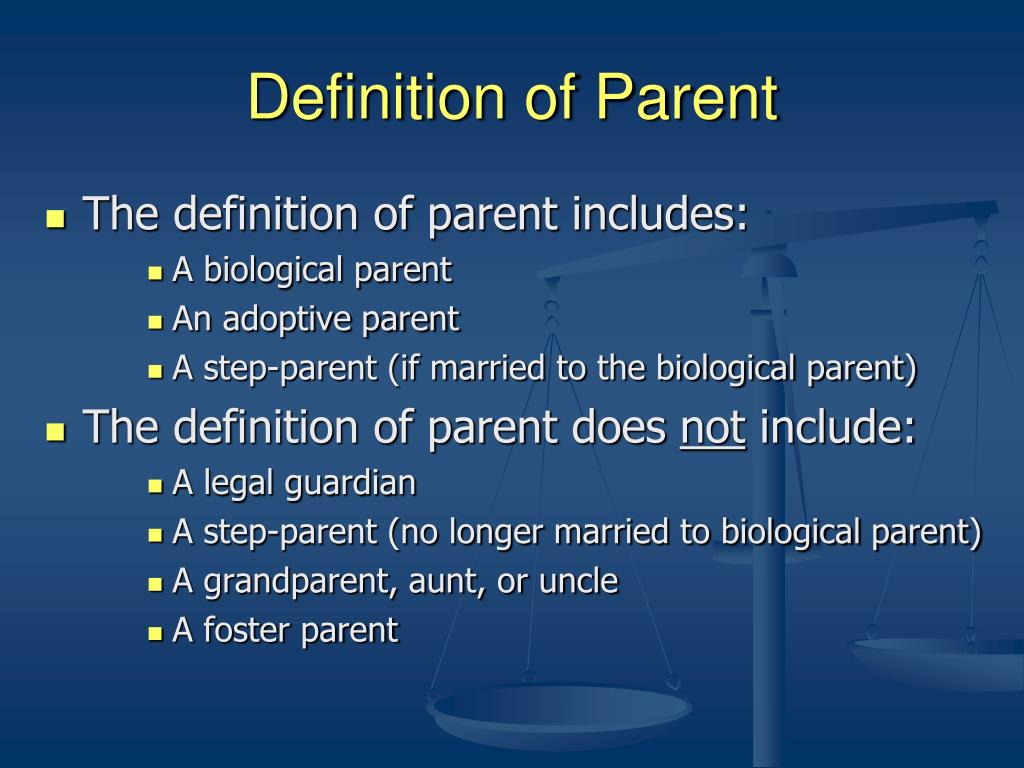 Definition of Parent

- The definition of parent includes:
  - A biological parent
  - An adoptive parent
  - A step-parent (if married to the biological parent)
- The definition of parent does not include:
  - A legal guardian
  - A step-parent (no longer married to biological parent)
  - A grandparent, aunt, or uncle
  - A foster parent